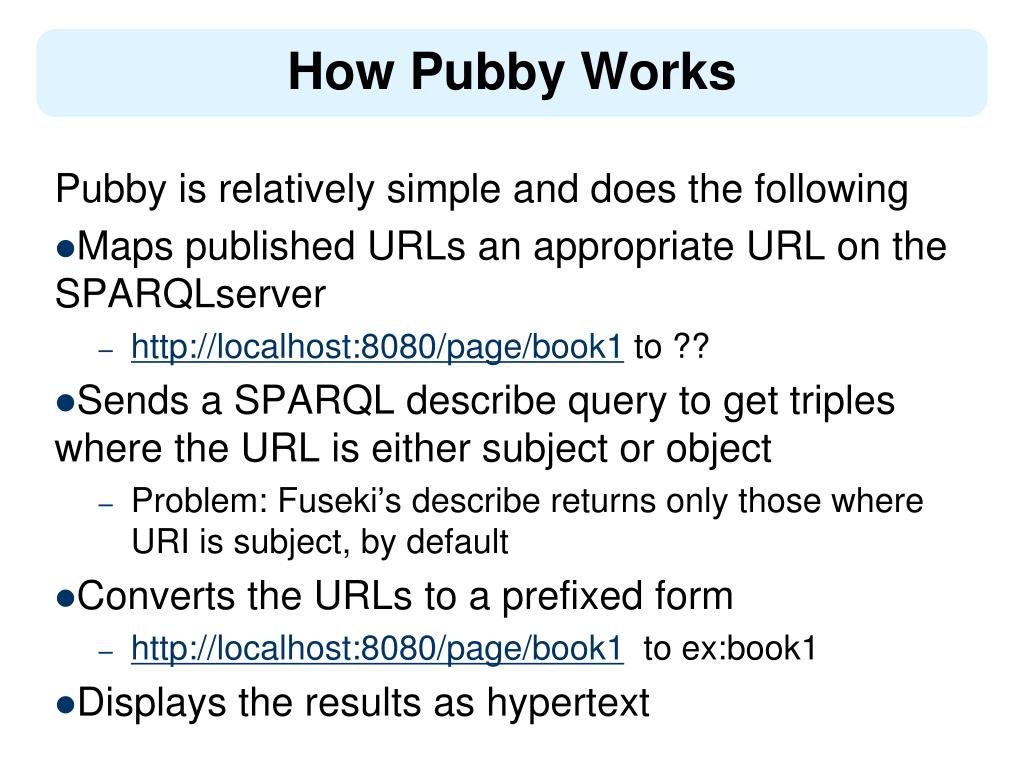 How Pubby Works

Pubby is relatively simple and does the following

●Maps published URLs an appropriate URL on the SPARQLserver

– http://localhost:8080/page/book1 to ??

●Sends a SPARQL describe query to get triples where the URL is either subject or object

– Problem: Fuseki’s describe returns only those where URI is subject, by default

●Converts the URLs to a prefixed form

– http://localhost:8080/page/book1 to ex:book1

●Displays the results as hypertext